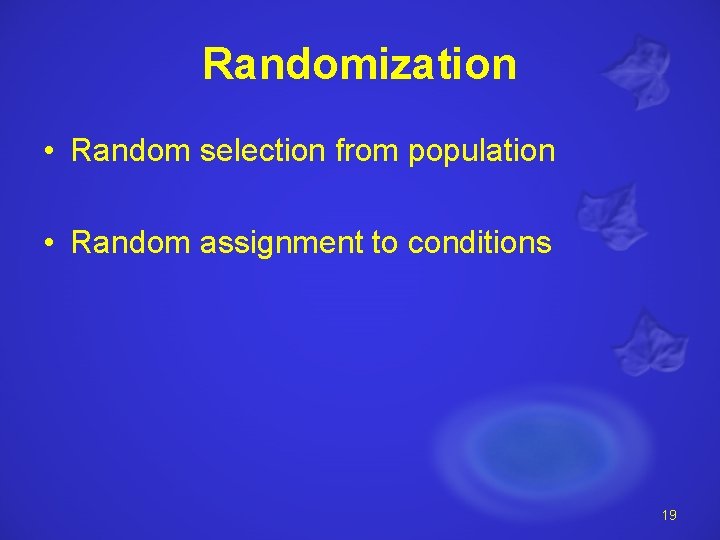 Randomization

• Random selection from population

• Random assignment to conditions

19